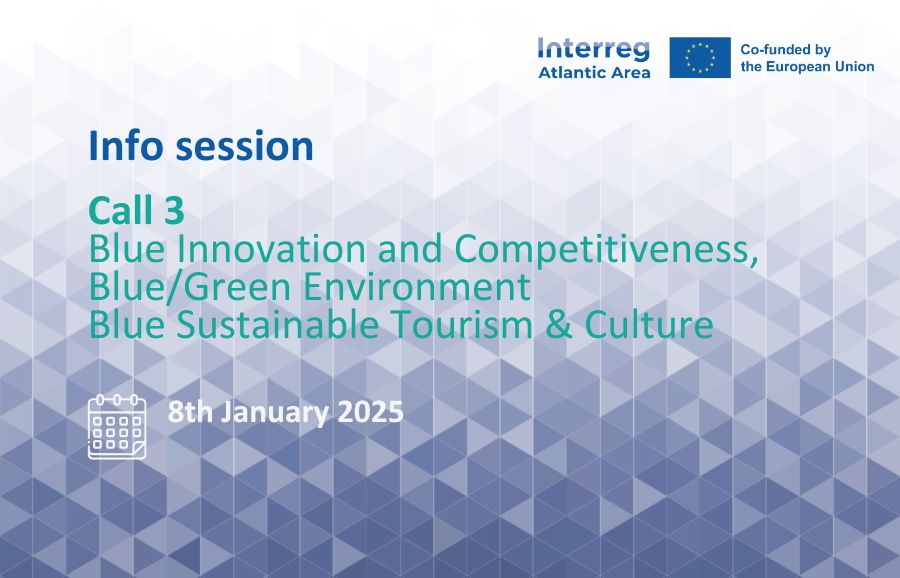 Interreg
Atlantic Area

Co-funded by
the European Union

Info session

Call 3
Blue Innovation and Competitiveness,
Blue/Green Environment
Blue Sustainable Tourism & Culture

8th January 2025